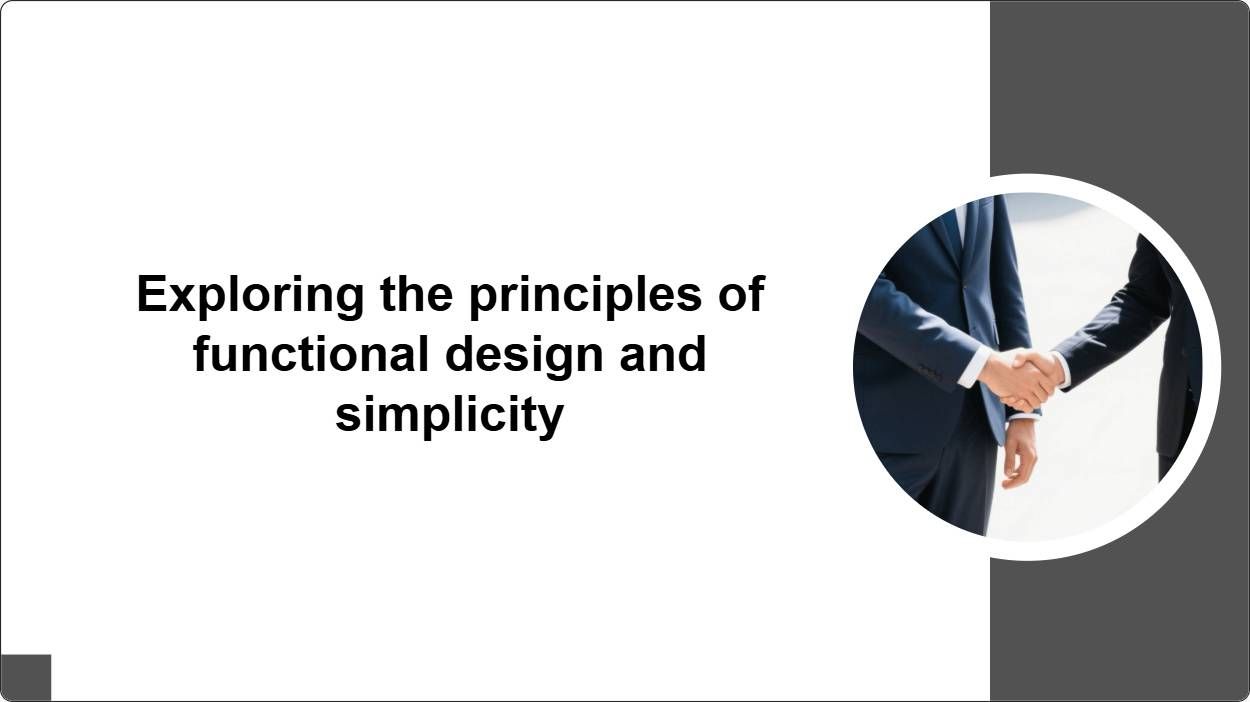 Exploring the principles of functional design and simplicity